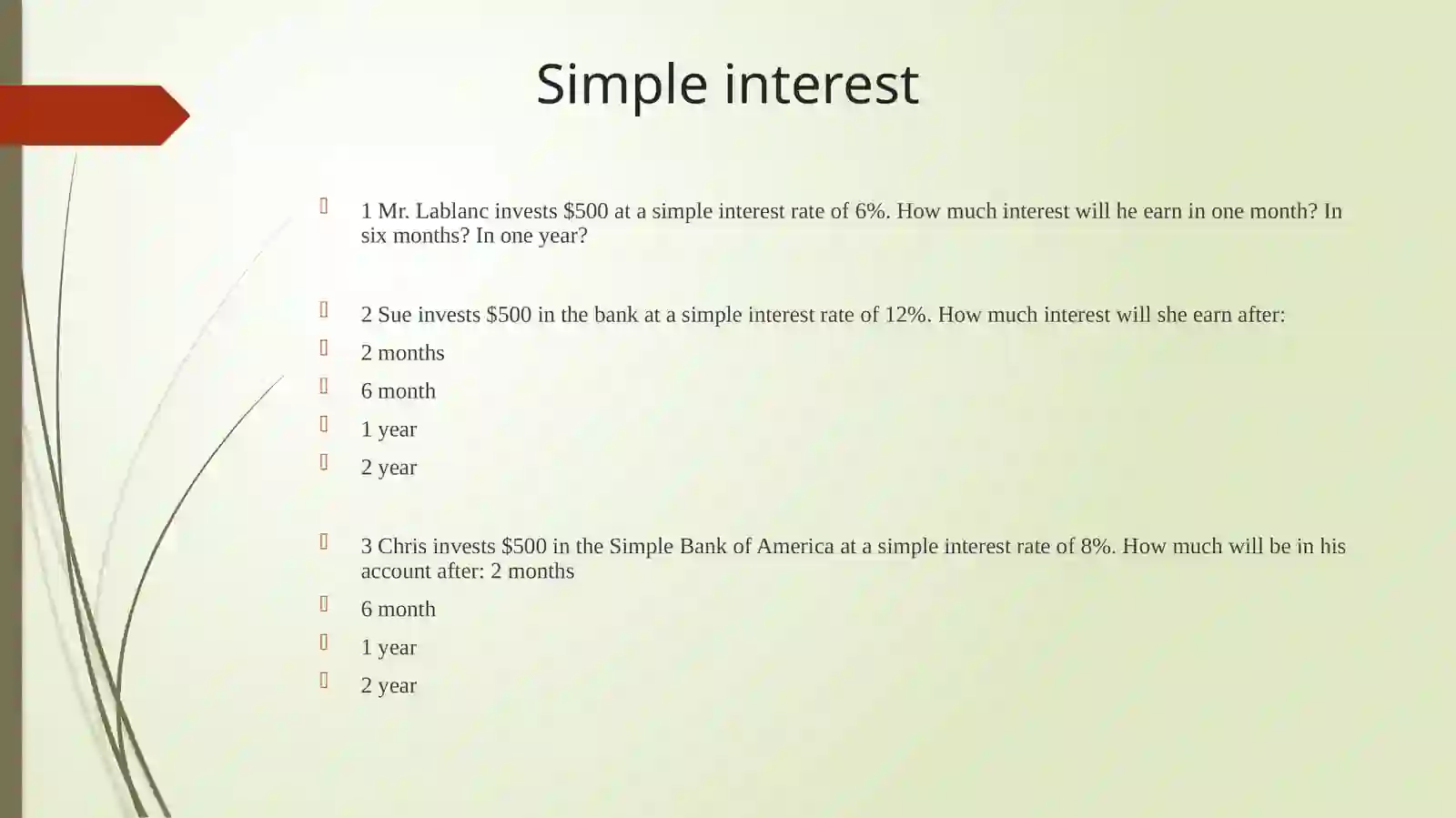 Simple interest

1 Mr. Lablanc invests \$500 at a simple interest rate of 6%. How much interest will he earn in one month? In six months? In one year?

2 Sue invests \$500 in the bank at a simple interest rate of 12%. How much interest will she earn after:

2 months

6 month

1 year

2 year

3 Chris invests \$500 in the Simple Bank of America at a simple interest rate of 8%. How much will be in his account after: 2 months

6 month

1 year

2 year